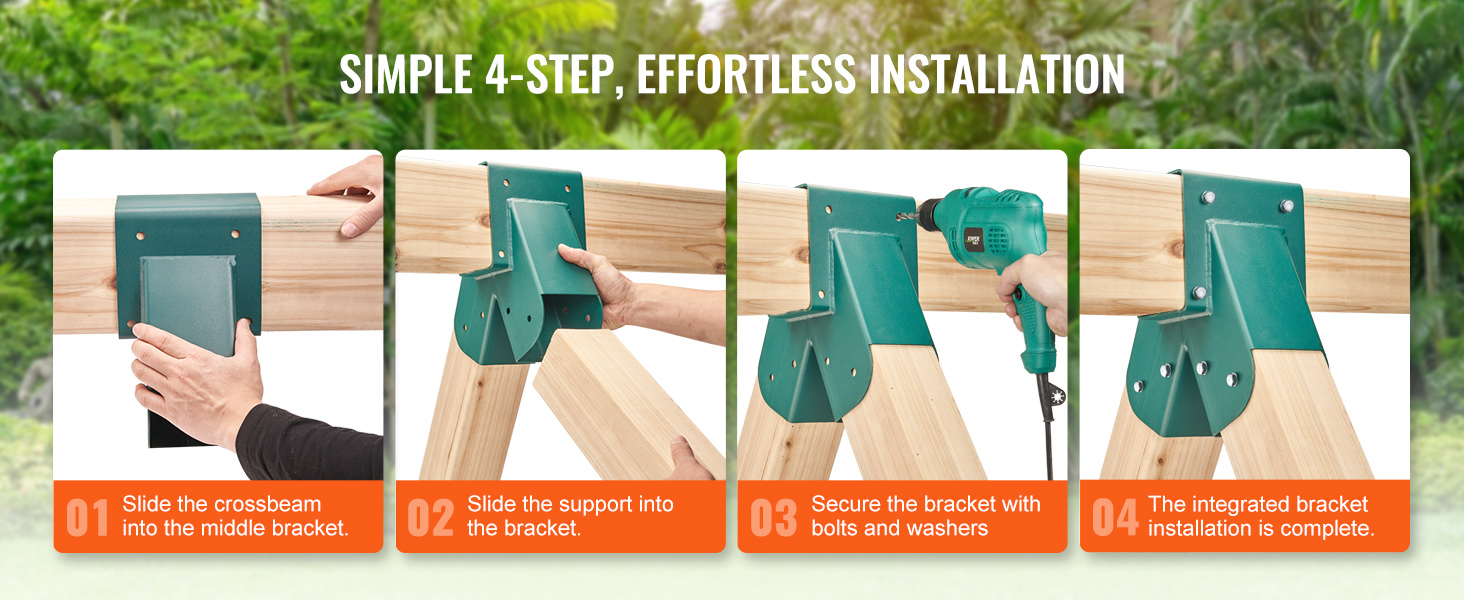 SIMPLE 4-STEP, EFFORTLESS INSTALLATION

01 Slide the crossbeam into the middle bracket.

02 Slide the support into the bracket.

03 Secure the bracket with bolts and washers

04 The integrated bracket installation is complete.